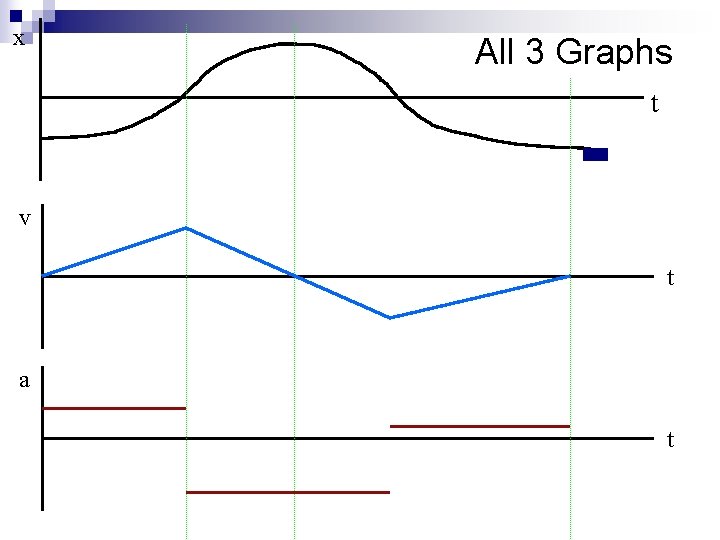 All 3 Graphs

x

t

v

t

a

t